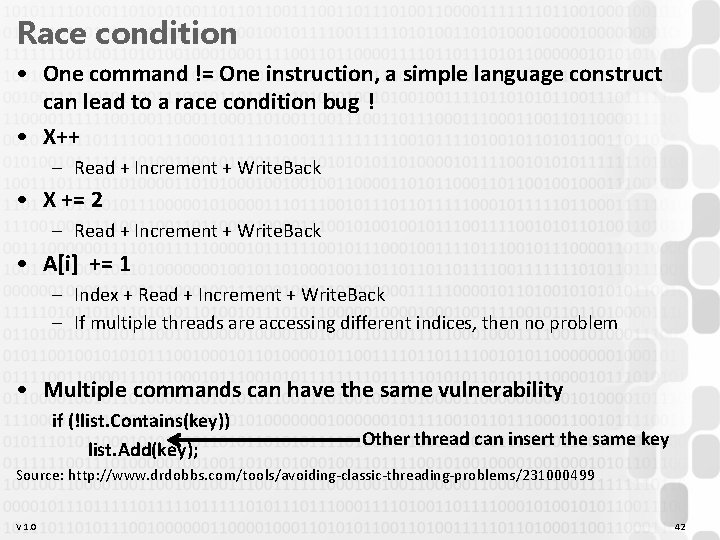 Race condition

• One command != One instruction, a simple language construct can lead to a race condition bug !
• X++
– Read + Increment + WriteBack
• X += 2
– Read + Increment + WriteBack
• A[i] += 1
– Index + Read + Increment + WriteBack
– If multiple threads are accessing different indices, then no problem

• Multiple commands can have the same vulnerability
if (!list.Contains(key))
list.Add(key);
Other thread can insert the same key

Source: http://www.drdobbs.com/tools/avoiding-classic-threading-problems/231000499

V 1.0

42